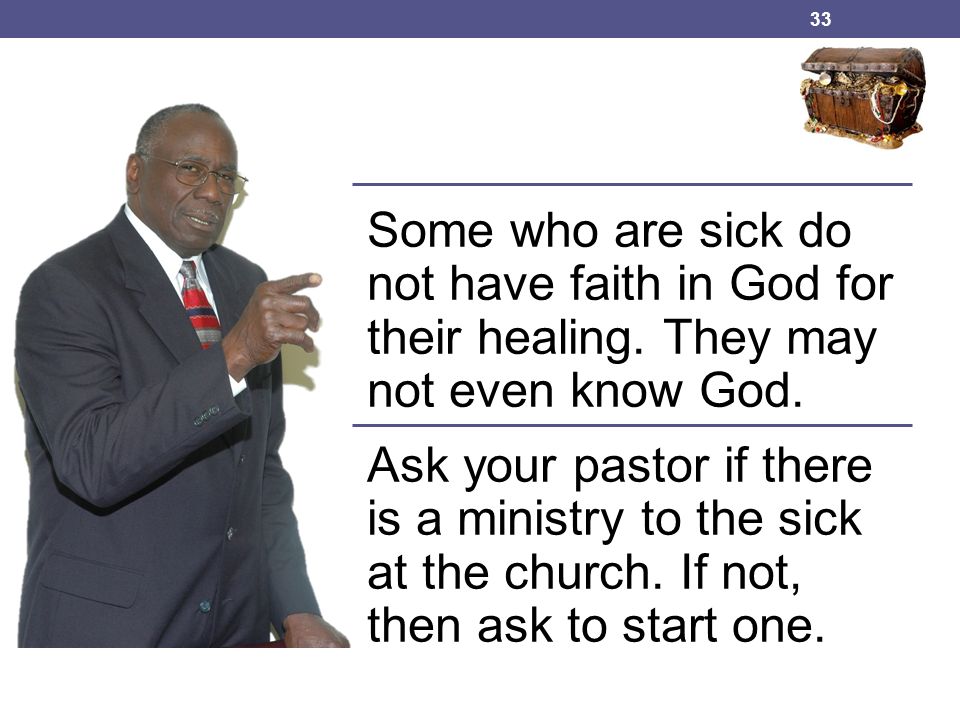 33

Some who are sick do not have faith in God for their healing. They may not even know God.

Ask your pastor if there is a ministry to the sick at the church. If not, then ask to start one.